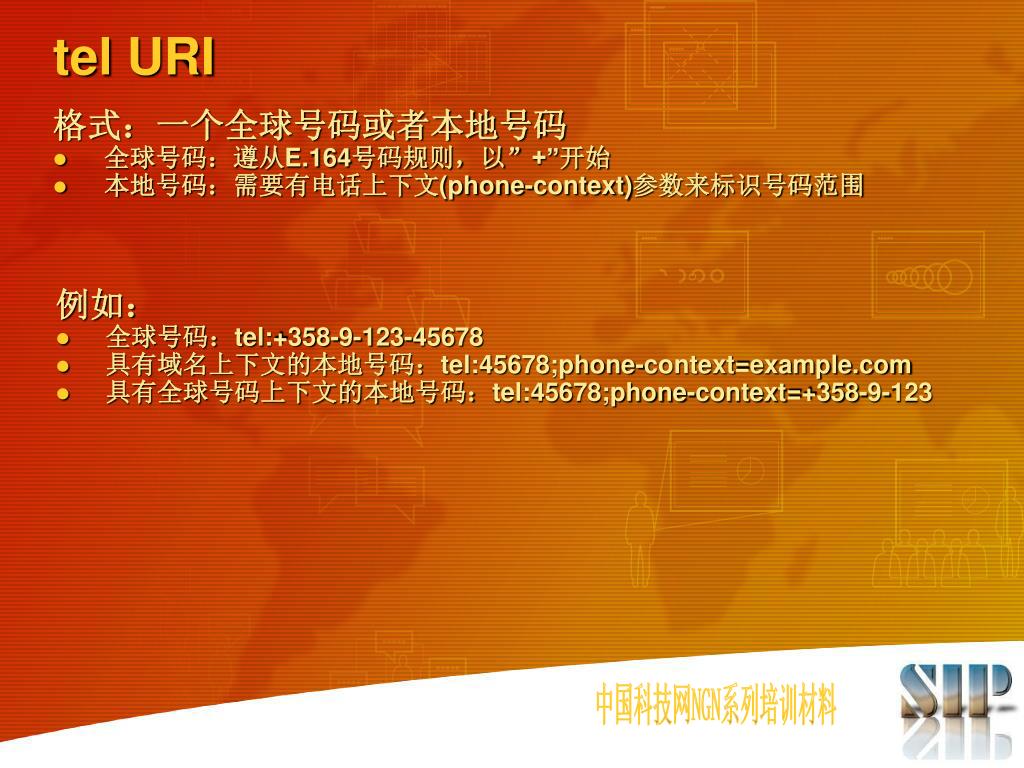 tel URI

格式：一个全球号码或者本地号码
- 全球号码：遵从E.164号码规则，以” +”开始
- 本地号码：需要有电话上下文(phone-context)参数来标识号码范围

例如：
- 全球号码：tel:+358-9-123-45678
- 具有域名上下文的本地号码：tel:45678;phone-context=example.com
- 具有全球号码上下文的本地号码：tel:45678;phone-context=+358-9-123

中国科技网NGN系列培训材料

SIP